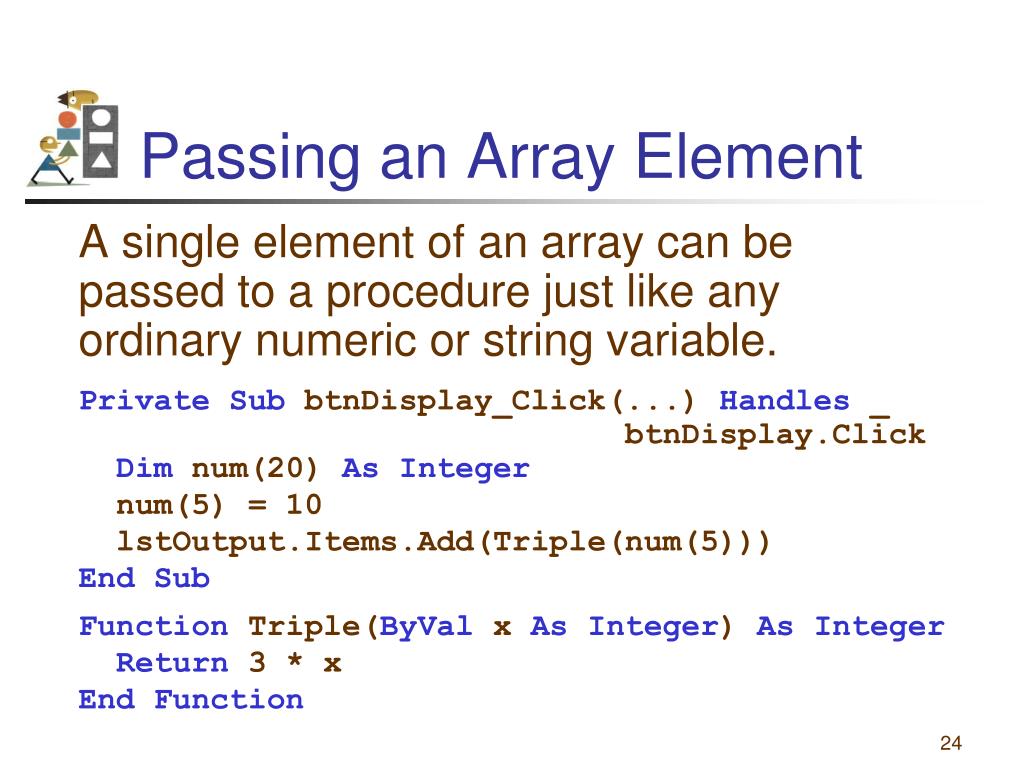 Passing an Array Element

A single element of an array can be passed to a procedure just like any ordinary numeric or string variable.

Private Sub btnDisplay_Click(...) Handles _
btnDisplay.Click
Dim num(20) As Integer
num(5) = 10
lstOutput.Items.Add(Triple(num(5)))
End Sub

Function Triple(ByVal x As Integer) As Integer
Return 3 * x
End Function

24